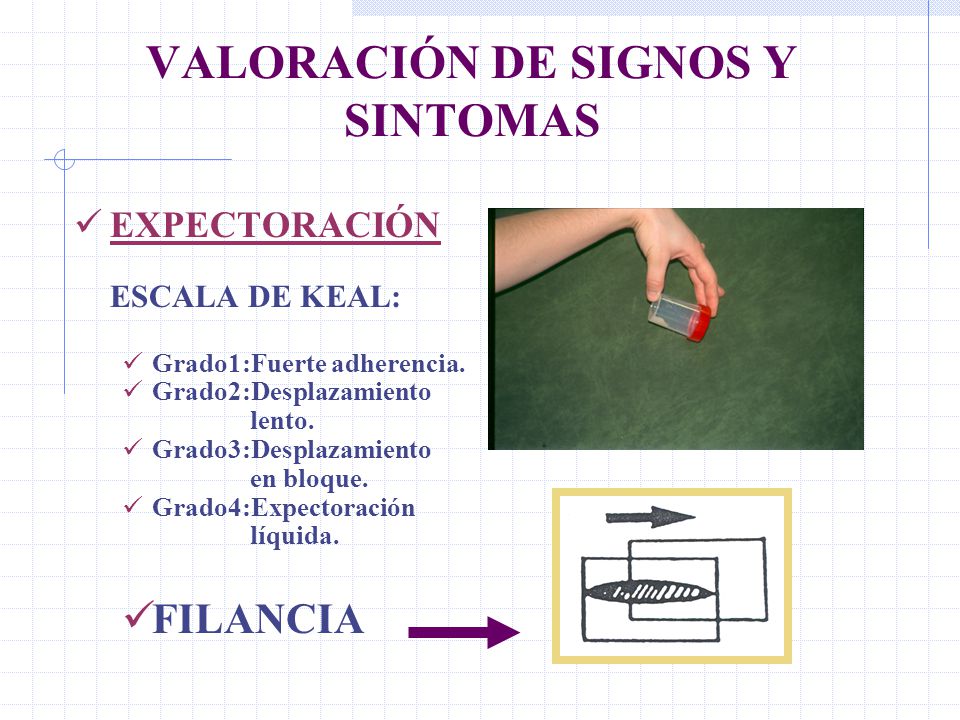 VALORACIÓN DE SIGNOS Y SINTOMAS

✓ EXPECTORACIÓN

ESCALA DE KEAL:

✓ Grado1:Fuerte adherencia.
✓ Grado2:Desplazamiento lento.
✓ Grado3:Desplazamiento en bloque.
✓ Grado4:Expectoración líquida.

✓FILANCIA